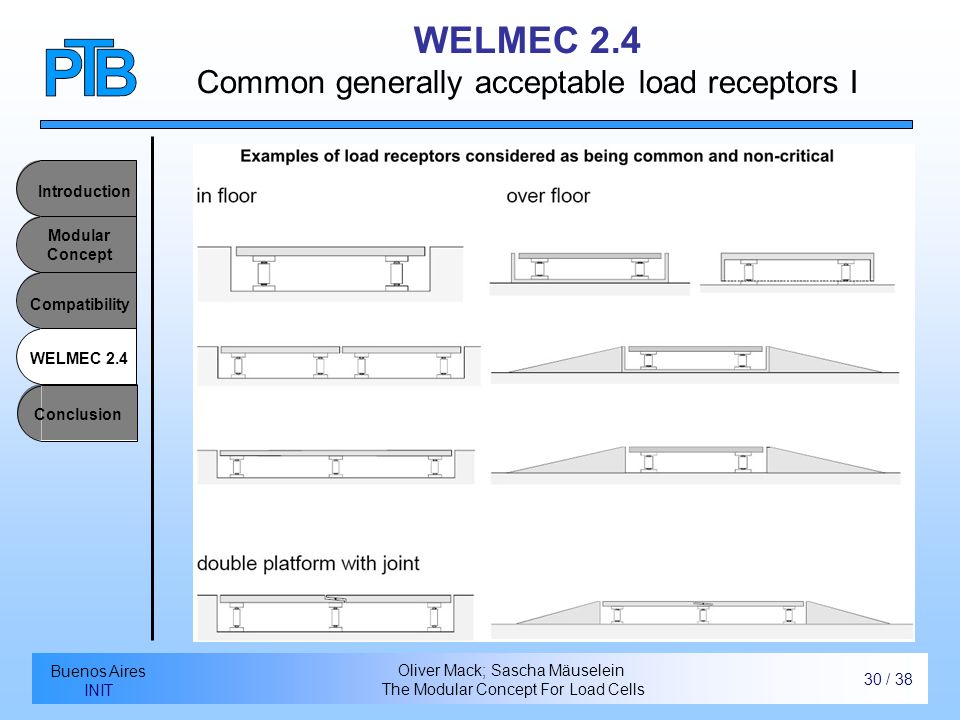 PTB

WELMEC 2.4
Common generally acceptable load receptors I

Introduction

Modular Concept

Compatibility

WELMEC 2.4

Conclusion

Examples of load receptors considered as being common and non-critical

in floor

over floor

double platform with joint

Buenos Aires
INIT

Oliver Mack; Sascha Mäuselein
The Modular Concept For Load Cells

30 / 38